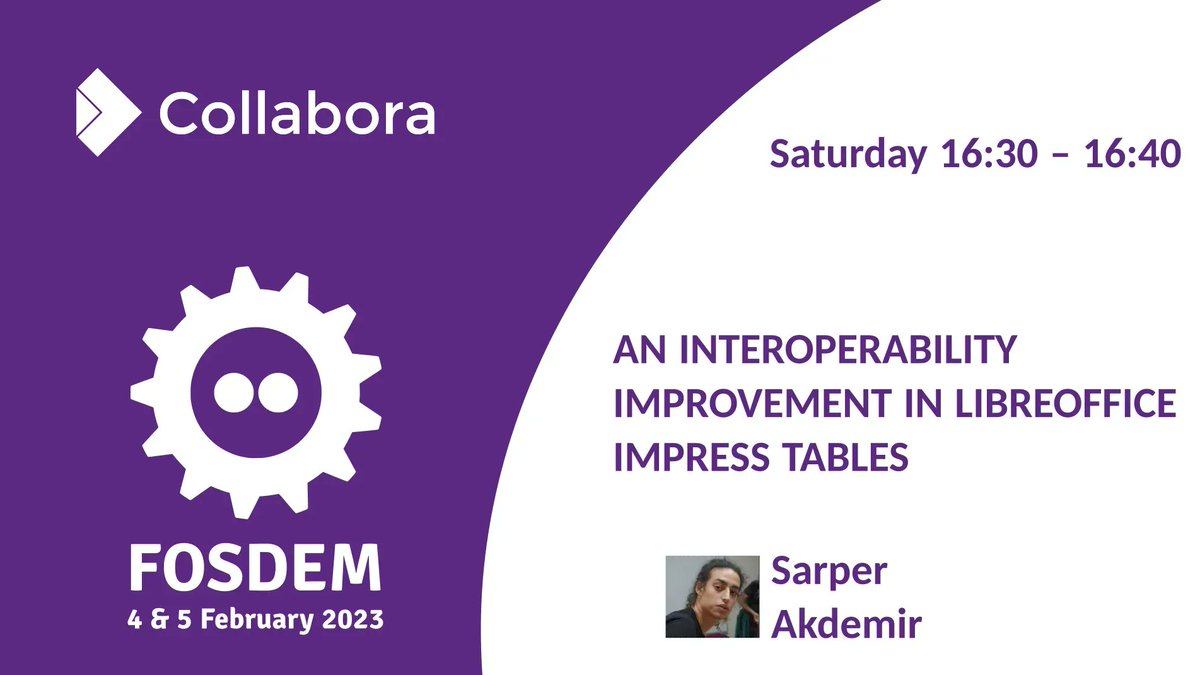 Collabora

FOSDEM
4 & 5 February 2023

Saturday 16:30 – 16:40

AN INTEROPERABILITY IMPROVEMENT IN LIBREOFFICE IMPRESS TABLES

Sarper Akdemir